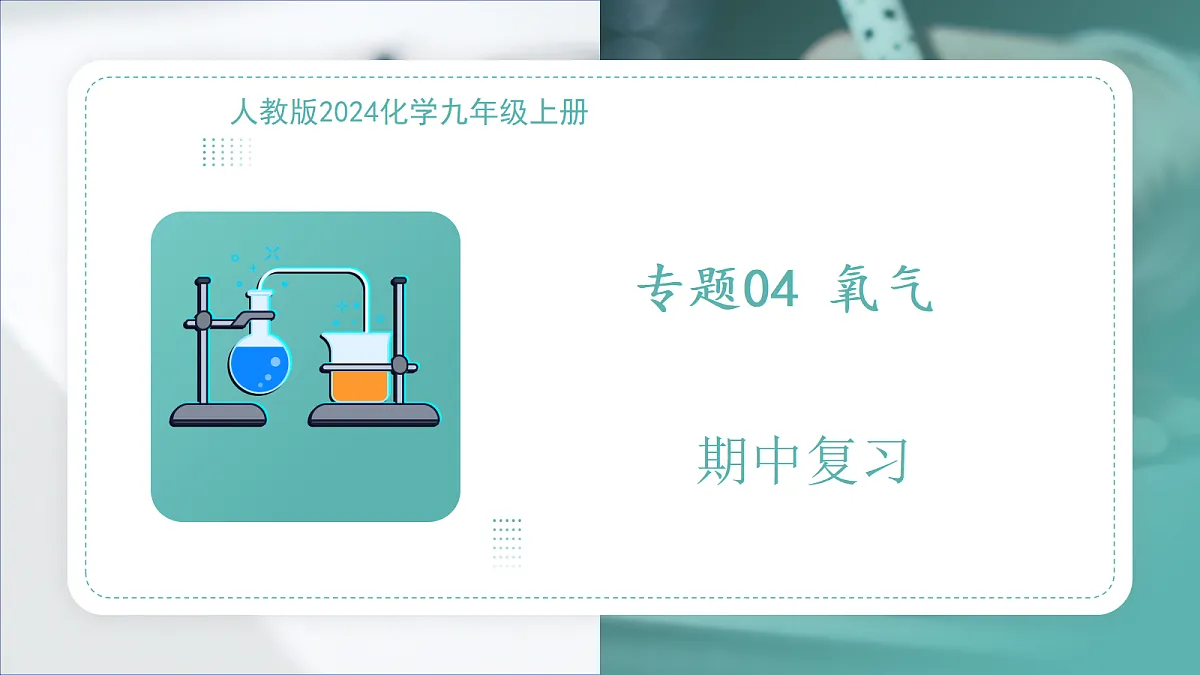 人教版2024化学九年级上册

专题04 氧气

期中复习